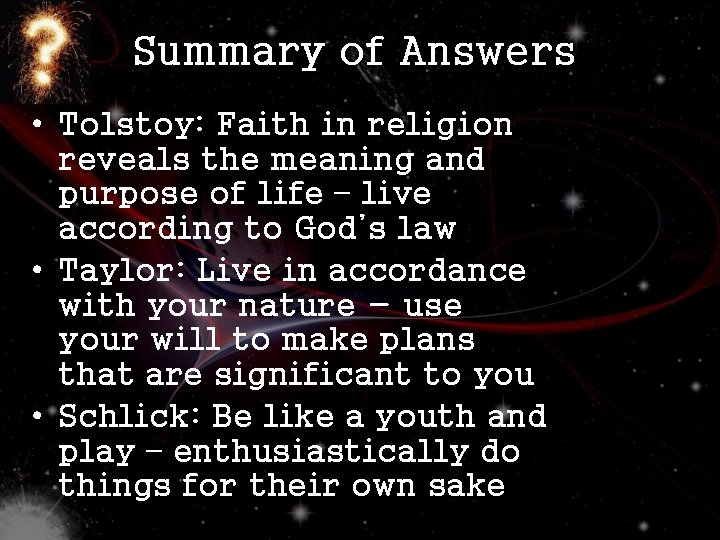 ?

Summary of Answers

• Tolstoy: Faith in religion reveals the meaning and purpose of life – live according to God's law
• Taylor: Live in accordance with your nature – use your will to make plans that are significant to you
• Schlick: Be like a youth and play – enthusiastically do things for their own sake